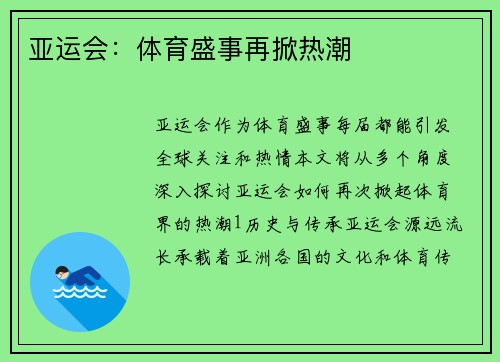 亚运会：体育盛事再掀热潮

亚运会作为体育盛事每届都能引发全球关注和热情本文将从多个角度深入探讨亚运会如何再次掀起体育界的热潮1历史与传承亚运会源远流长承载着亚洲各国的文化和体育传